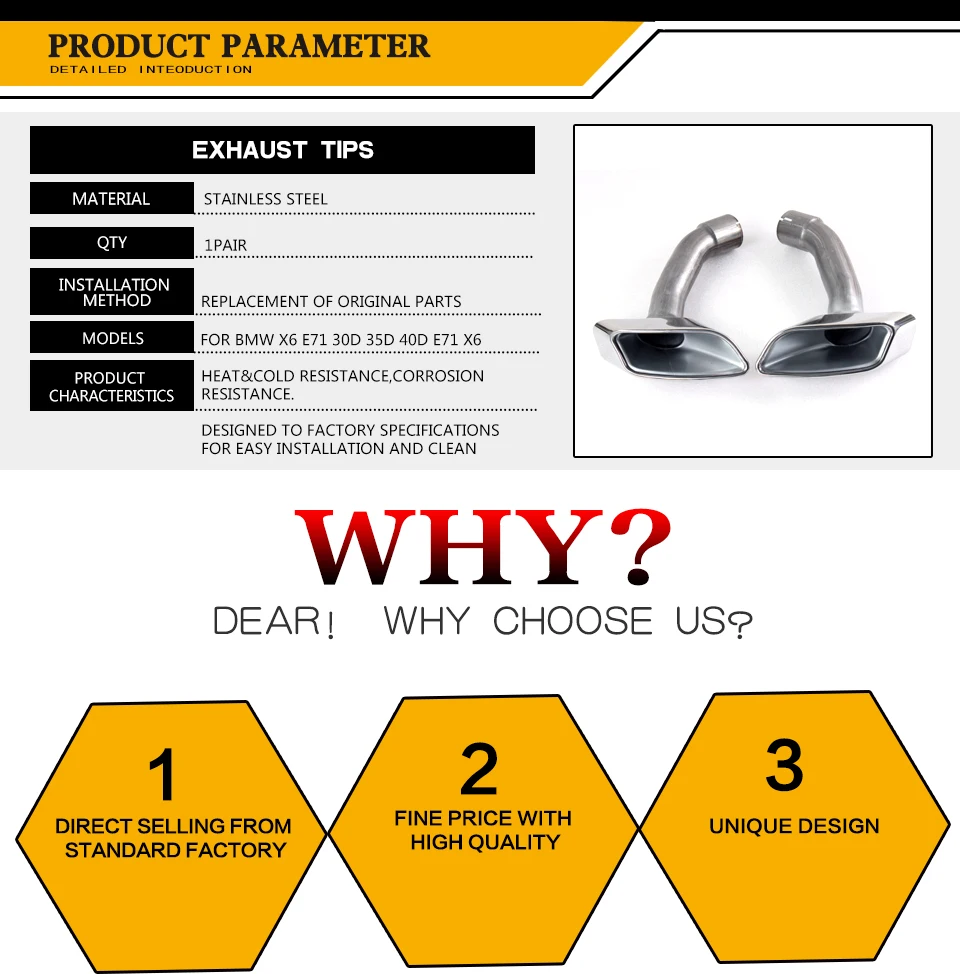 PRODUCT PARAMETER
DETAILED INTEODUCTION

EXHAUST TIPS

| MATERIAL | STAINLESS STEEL |
|---|---|
| QTY | 1PAIR |
| INSTALLATION METHOD | REPLACEMENT OF ORIGINAL PARTS |
| MODELS | FOR BMW X6 E71 30D 35D 40D E71 X6 |
| PRODUCT CHARACTERISTICS | HEAT&COLD RESISTANCE,CORROSION RESISTANCE. |
| | DESIGNED TO FACTORY SPECIFICATIONS FOR EASY INSTALLATION AND CLEAN |

WHY?
DEAR! WHY CHOOSE US?

1
DIRECT SELLING FROM STANDARD FACTORY

2
FINE PRICE WITH HIGH QUALITY

3
UNIQUE DESIGN